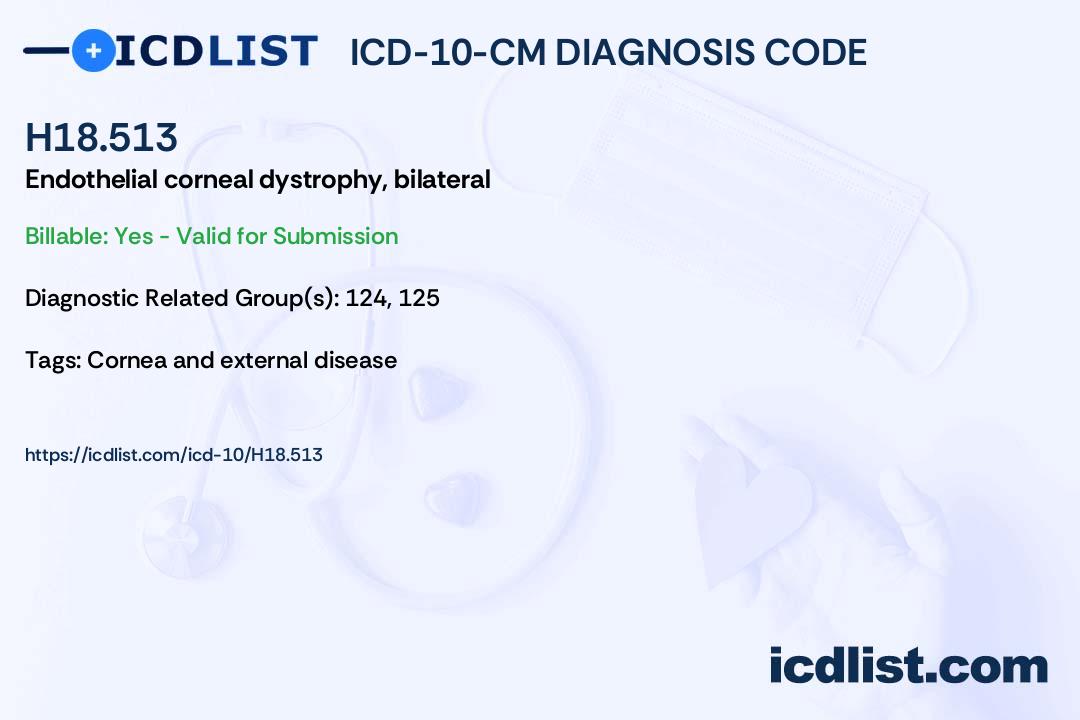 ICDLIST ICD-10-CM DIAGNOSIS CODE

H18.513
Endothelial corneal dystrophy, bilateral

Billable: Yes - Valid for Submission

Diagnostic Related Group(s): 124, 125

Tags: Cornea and external disease

https://icdlist.com/icd-10/H18.513

icdlist.com